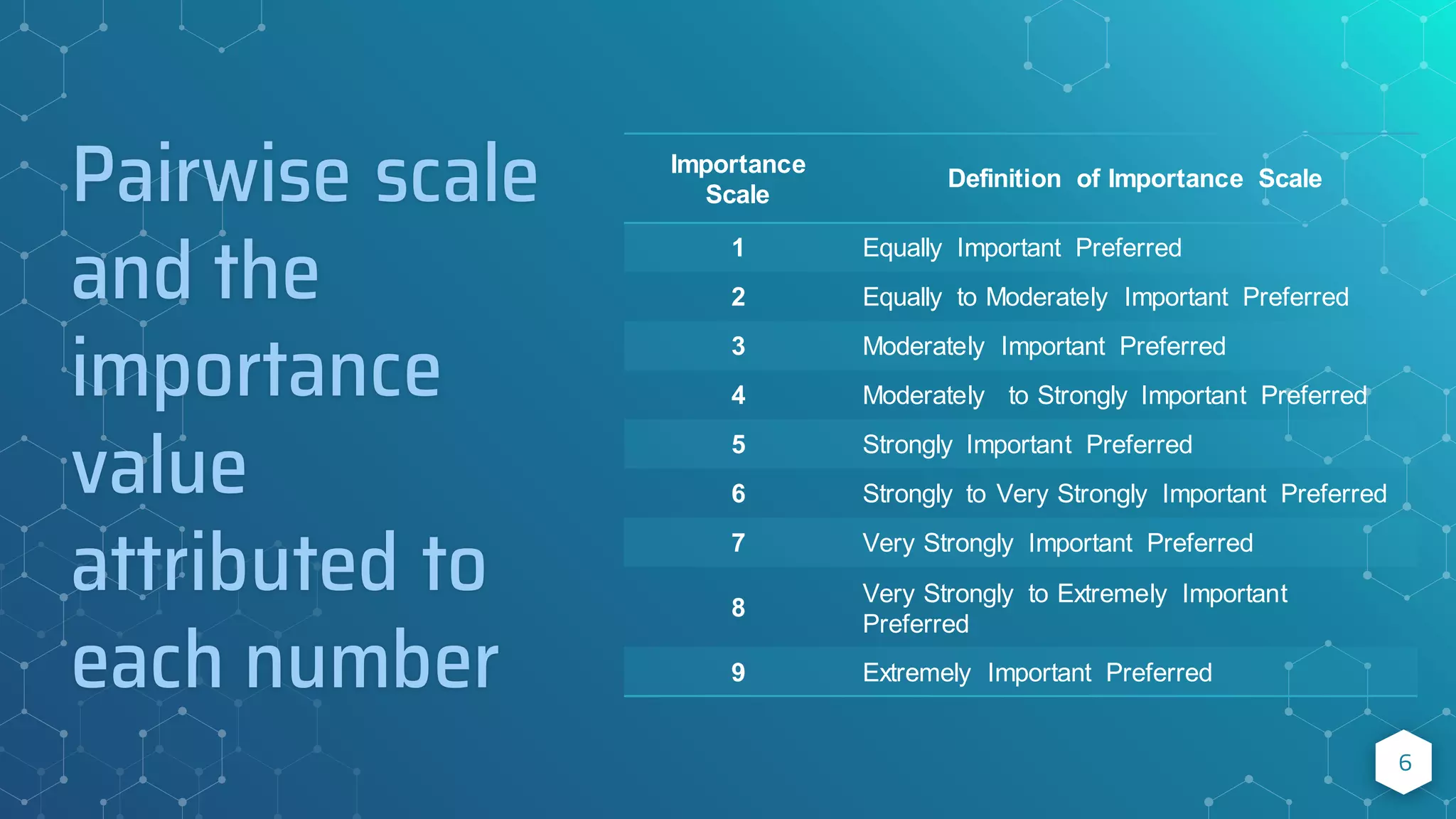 Pairwise scale and the importance value attributed to each number

| Importance Scale | Definition of Importance Scale |
|---|---|
| 1 | Equally Important Preferred |
| 2 | Equally to Moderately Important Preferred |
| 3 | Moderately Important Preferred |
| 4 | Moderately to Strongly Important Preferred |
| 5 | Strongly Important Preferred |
| 6 | Strongly to Very Strongly Important Preferred |
| 7 | Very Strongly Important Preferred |
| 8 | Very Strongly to Extremely Important Preferred |
| 9 | Extremely Important Preferred |

6